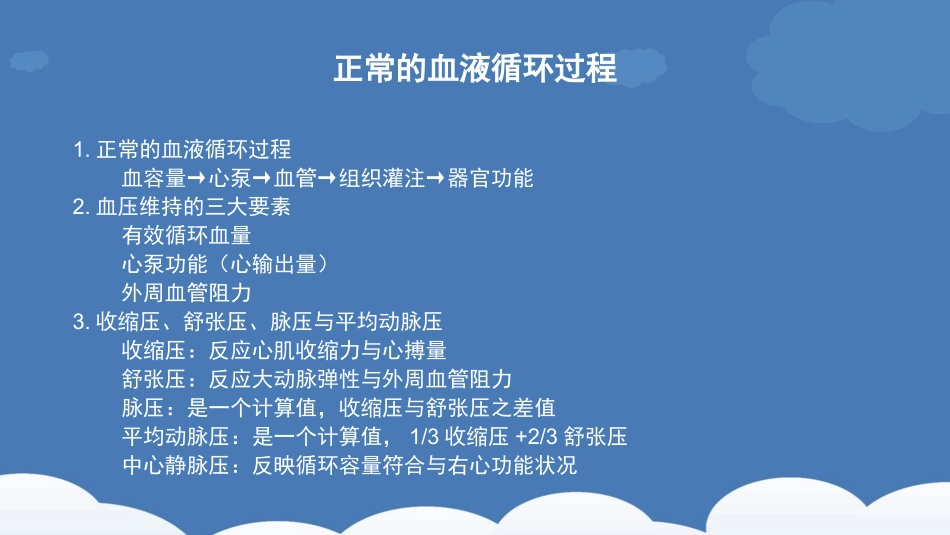 正常的血液循环过程

1. 正常的血液循环过程
血容量→心泵→血管→组织灌注→器官功能
2. 血压维持的三大要素
有效循环血量
心泵功能（心输出量）
外周血管阻力
3. 收缩压、舒张压、脉压与平均动脉压
收缩压：反应心肌收缩力与心搏量
舒张压：反应大动脉弹性与外周血管阻力
脉压：是一个计算值，收缩压与舒张压之差值
平均动脉压：是一个计算值， 1/3 收缩压 +2/3 舒张压
中心静脉压：反映循环容量符合与右心功能状况